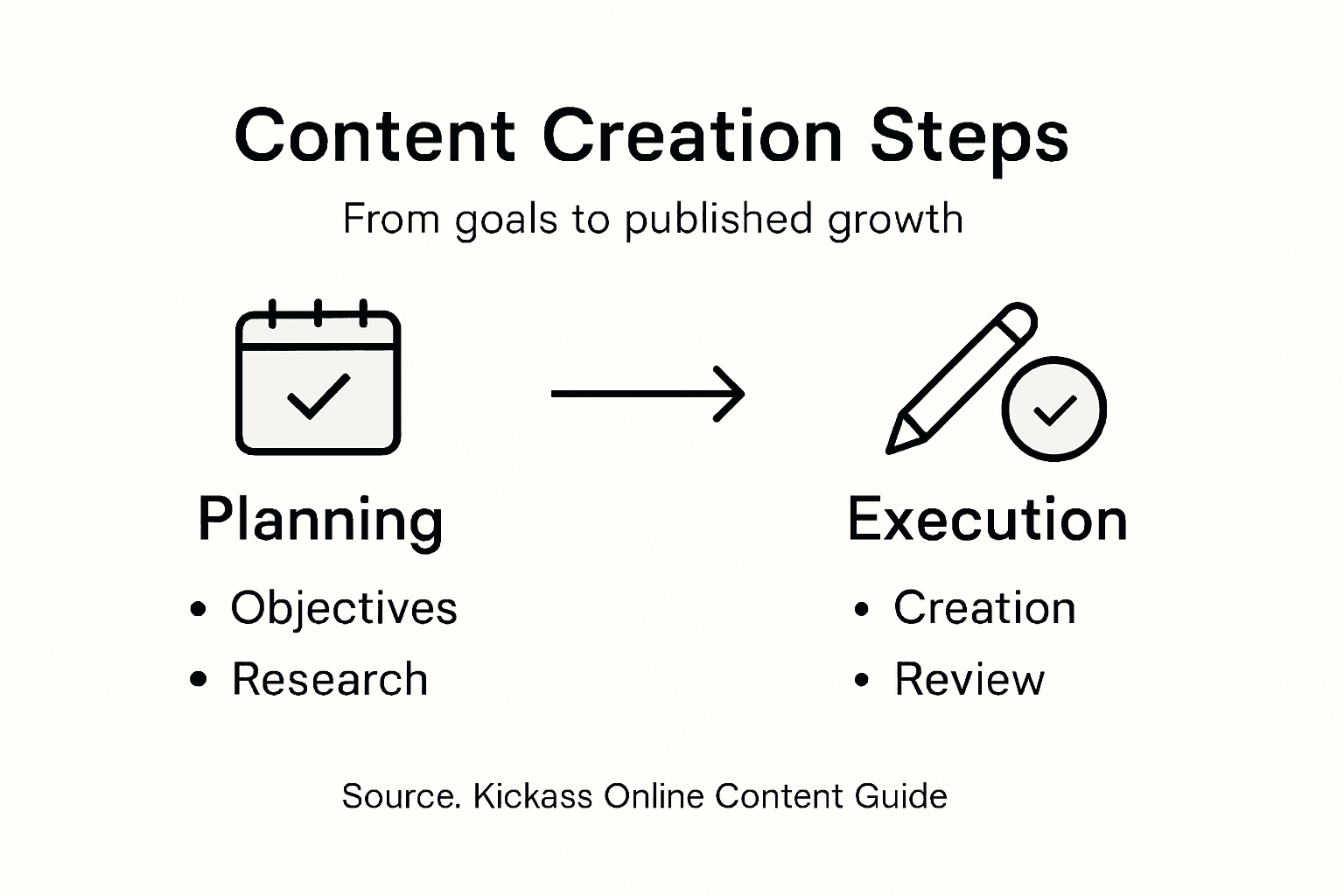 Content Creation Steps

From goals to published growth

Planning

• Objectives
• Research

Execution

• Creation
• Review

Source. Kickass Online Content Guide